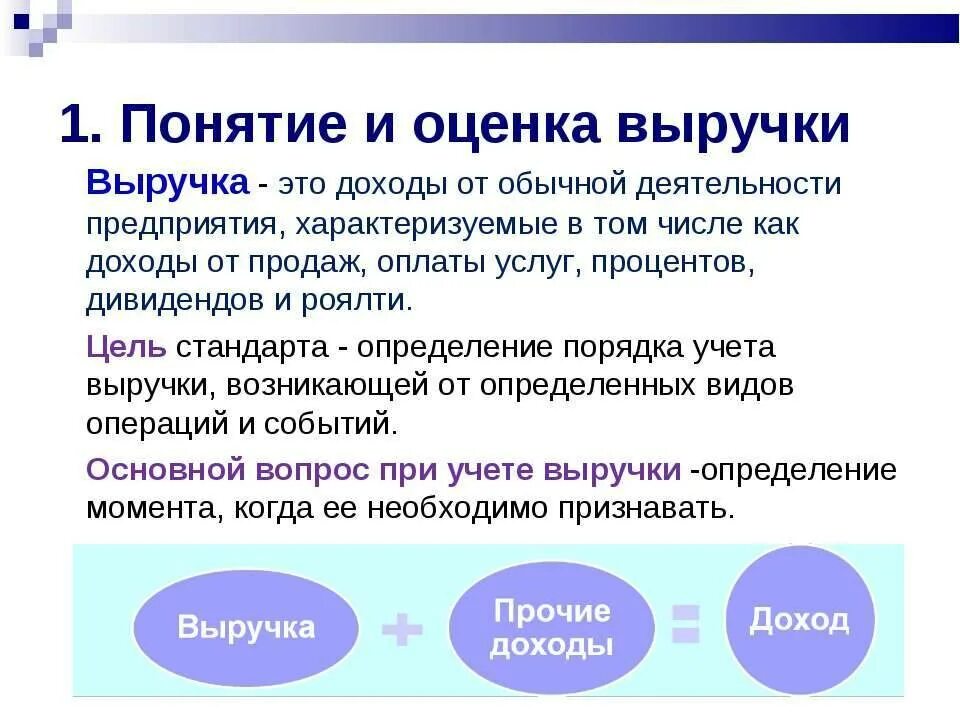 1. Понятие и оценка выручки

Выручка - это доходы от обычной деятельности предприятия, характеризуемые в том числе как доходы от продаж, оплаты услуг, процентов, дивидендов и роялти.

Цель стандарта - определение порядка учета выручки, возникающей от определенных видов операций и событий.

Основной вопрос при учете выручки -определение момента, когда ее необходимо признавать.

Выручка + Прочие доходы = Доход